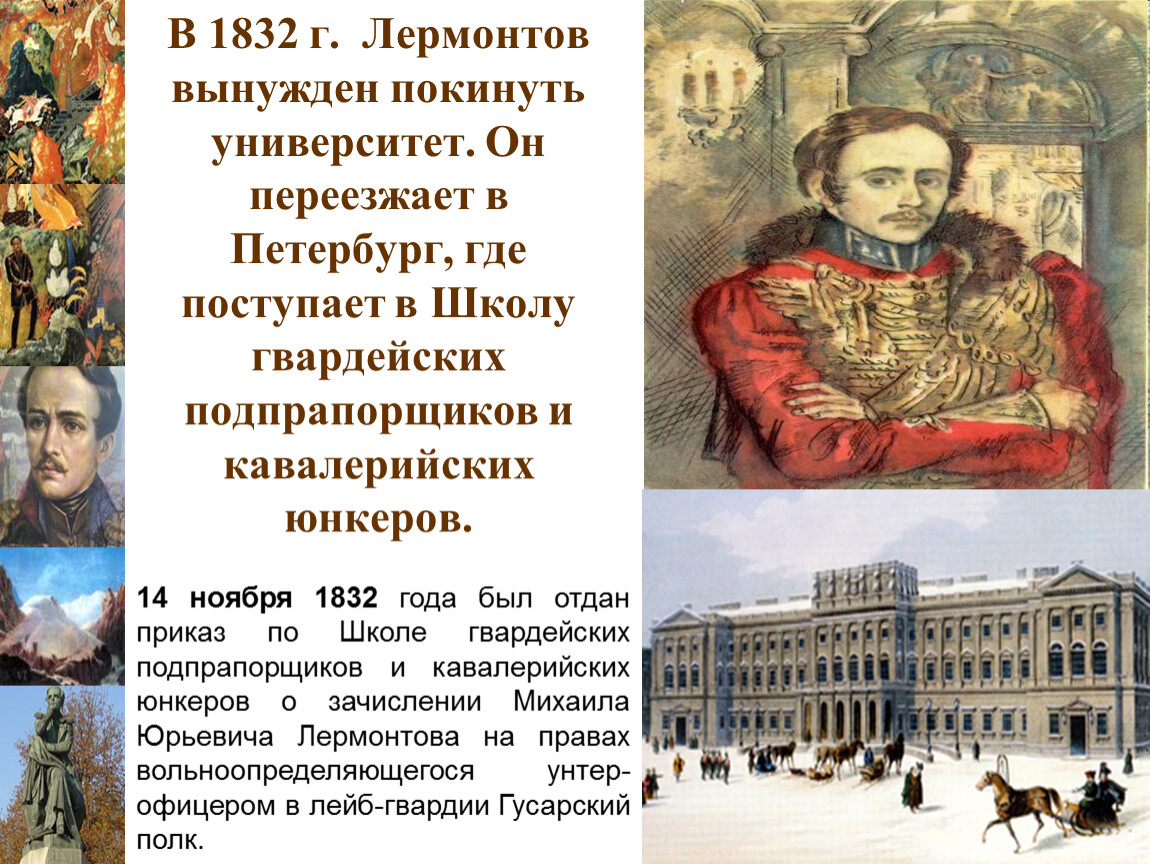 В 1832 г. Лермонтов вынужден покинуть университет. Он переезжает в Петербург, где поступает в Школу гвардейских подпрапорщиков и кавалерийских юнкеров.

14 ноября 1832 года был отдан приказ по Школе гвардейских подпрапорщиков и кавалерийских юнкеров о зачислении Михаила Юрьевича Лермонтова на правах вольноопределяющегося унтер-офицером в лейб-гвардии Гусарский полк.